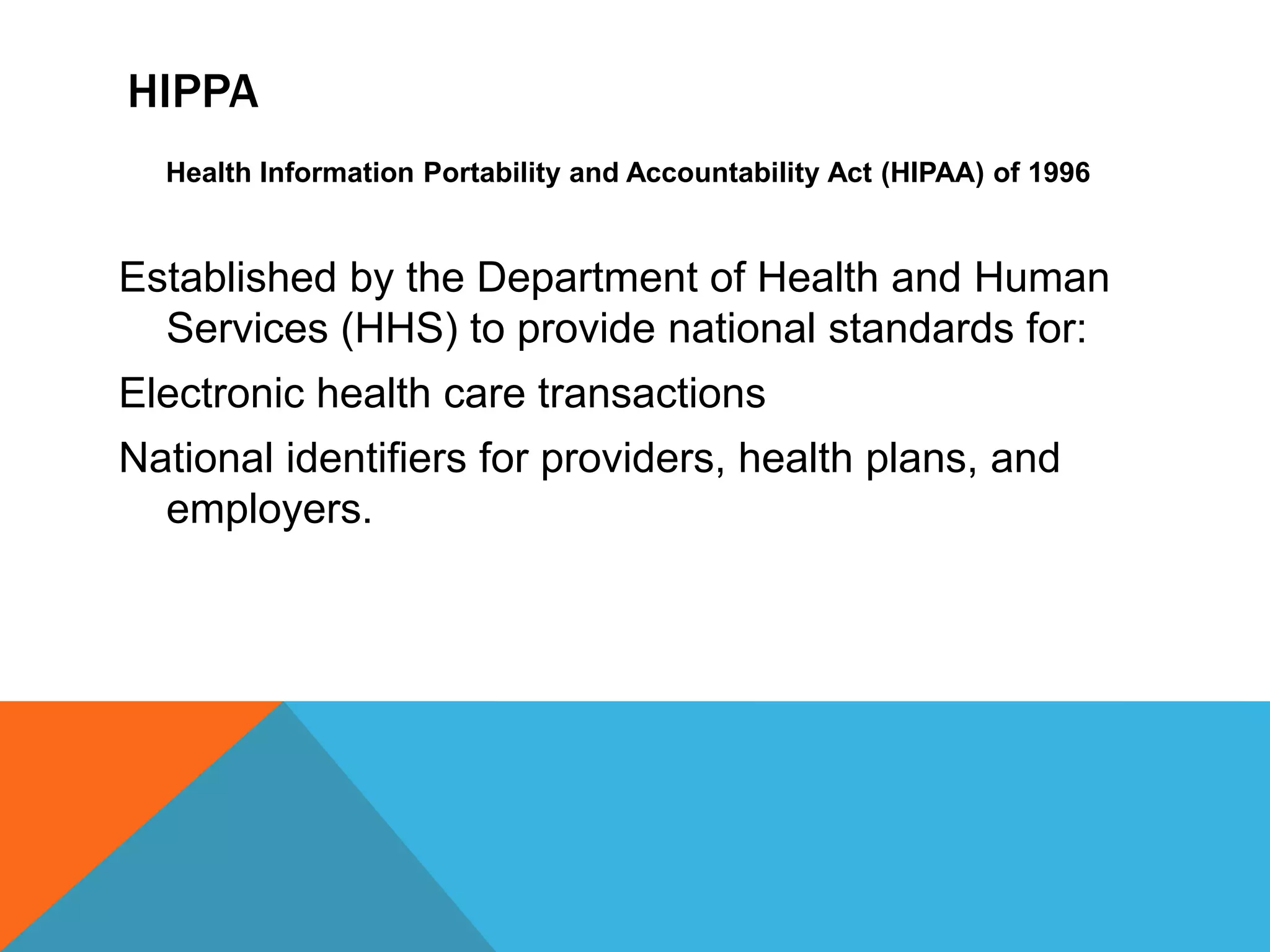 HIPPA

Health Information Portability and Accountability Act (HIPAA) of 1996

Established by the Department of Health and Human Services (HHS) to provide national standards for:

Electronic health care transactions

National identifiers for providers, health plans, and employers.